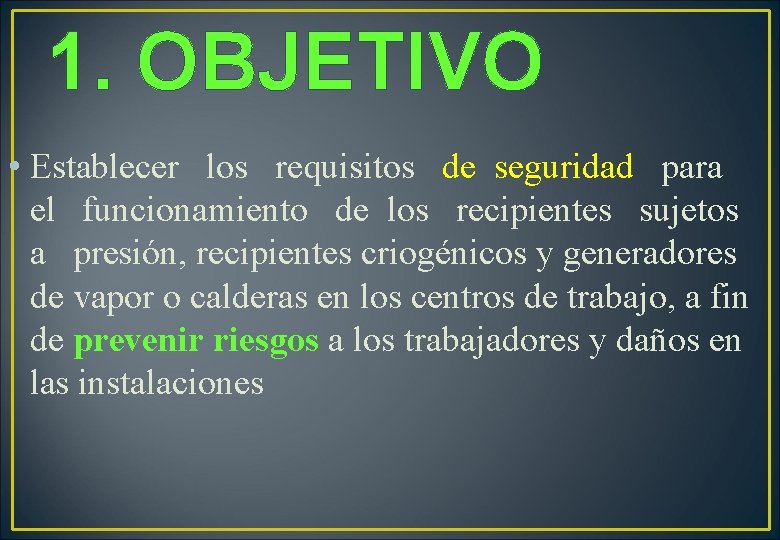 1. OBJETIVO

• Establecer los requisitos de seguridad para el funcionamiento de los recipientes sujetos a presión, recipientes criogénicos y generadores de vapor o calderas en los centros de trabajo, a fin de prevenir riesgos a los trabajadores y daños en las instalaciones